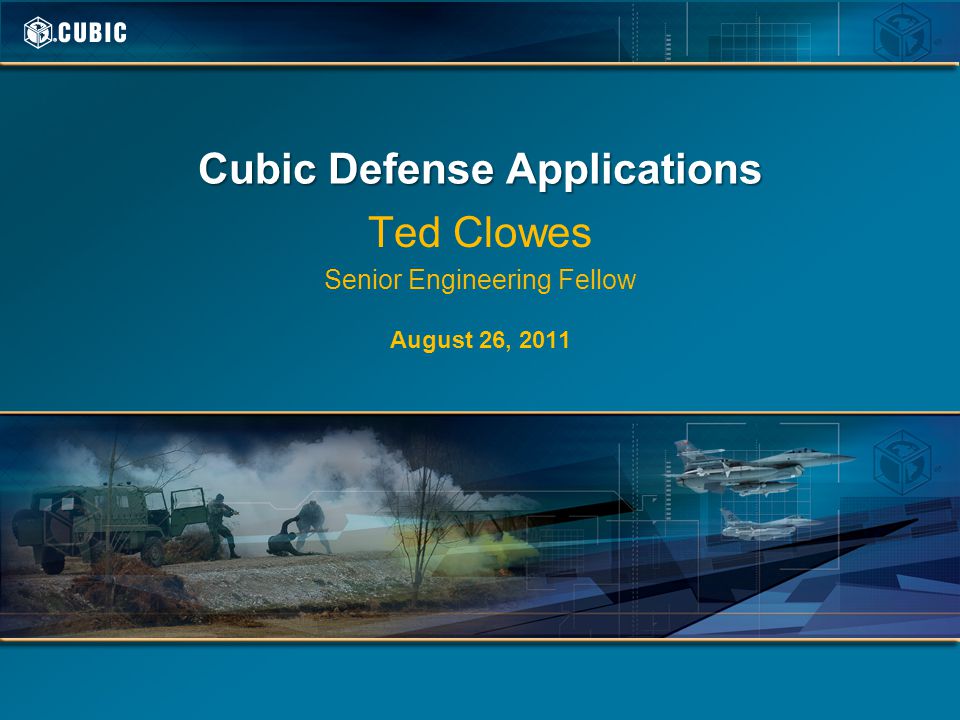 CUBIC

Cubic Defense Applications

Ted Clowes

Senior Engineering Fellow

August 26, 2011